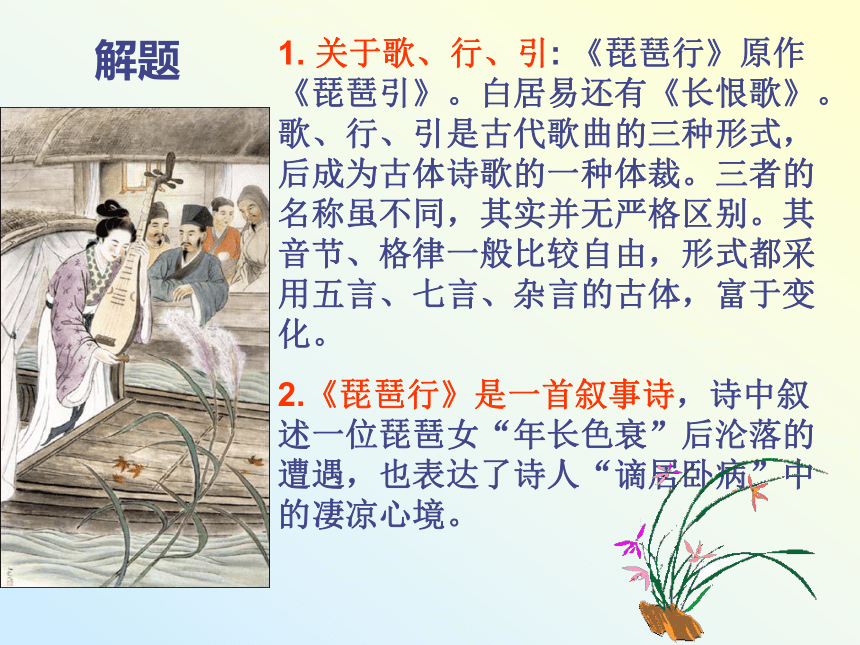 解题

1. 关于歌、行、引：《琵琶行》原作《琵琶引》。白居易还有《长恨歌》。歌、行、引是古代歌曲的三种形式，后成为古体诗歌的一种体裁。三者的名称虽不同，其实并无严格区别。其音节、格律一般比较自由，形式都采用五言、七言、杂言的古体，富于变化。

2.《琵琶行》是一首叙事诗，诗中叙述一位琵琶女“年长色衰”后沦落的遭遇，也表达了诗人“谪居卧病”中的凄凉心境。